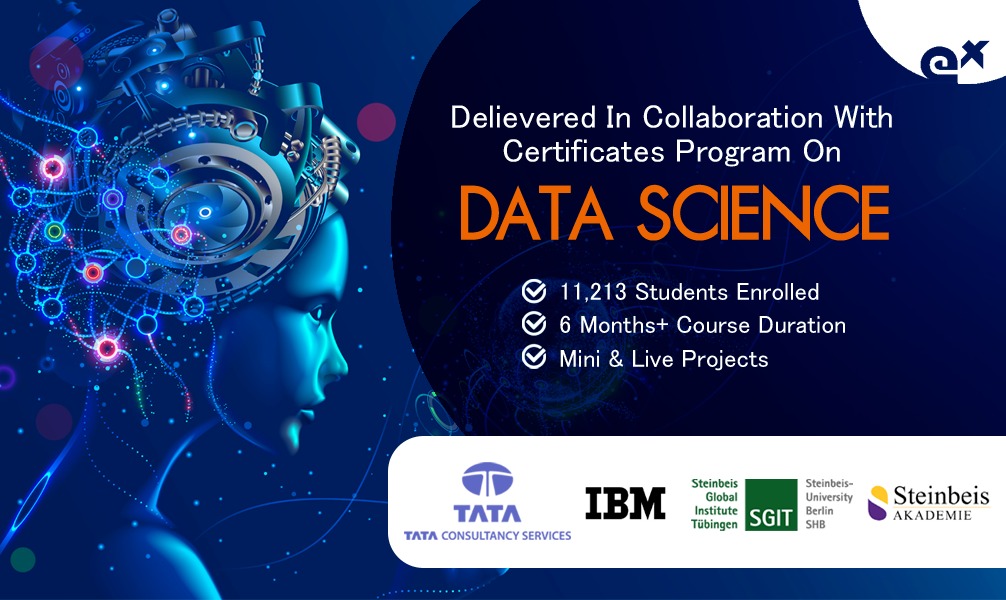 Delievered In Collaboration With Certificates Program On

DATA SCIENCE

11,213 Students Enrolled
6 Months+ Course Duration
Mini & Live Projects

TATA
TATA CONSULTANCY SERVICES

IBM

Steinbeis Global Institute Tübingen SGIT Steinbeis-University Berlin SHB

Steinbeis AKADEMIE